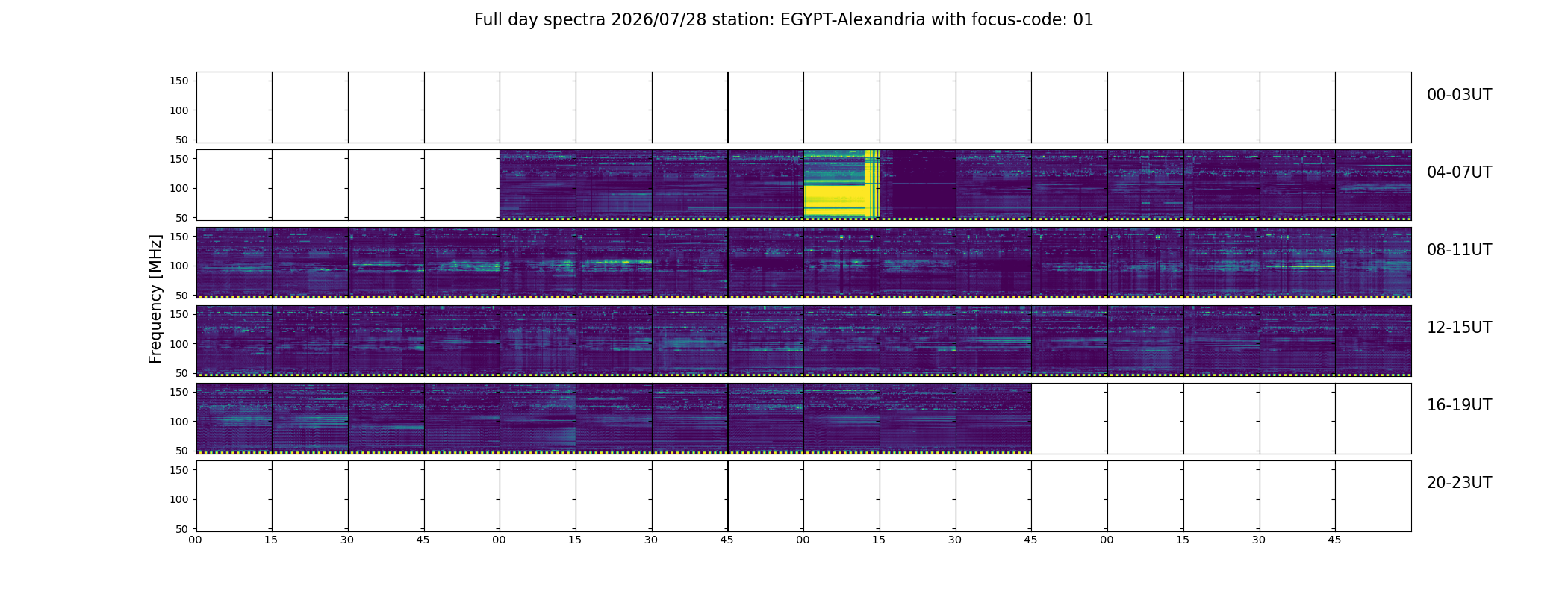 Full day spectra 2026/07/28 station: EGYPT-Alexandria with focus-code: 01

Frequency [MHz]

150
100
50
00-03UT

150
100
50
04-07UT

150
100
50
08-11UT

150
100
50
12-15UT

150
100
50
16-19UT

150
100
50
20-23UT

00 15 30 45 00 15 30 45 00 15 30 45 00 15 30 45